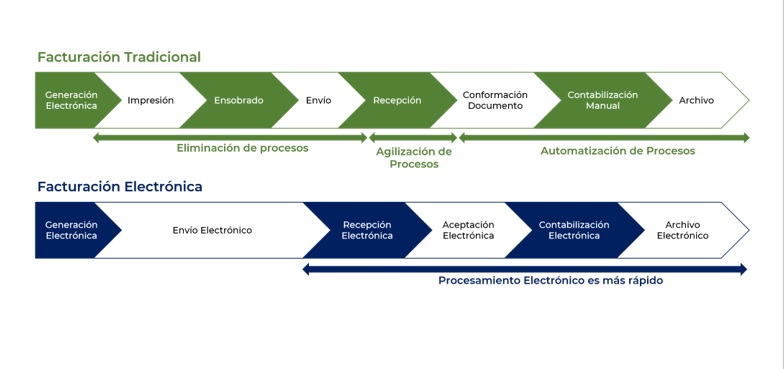 Facturación Tradicional

Generación Electrónica

Impresión

Ensobrado

Envío

Recepción

Conformación Documento

Contabilización Manual

Archivo

Eliminación de procesos

Agilización de Procesos

Automatización de Procesos

Facturación Electrónica

Generación Electrónica

Envío Electrónico

Recepción Electrónica

Aceptación Electrónica

Contabilización Electrónica

Archivo Electrónico

Procesamiento Electrónico es más rápido